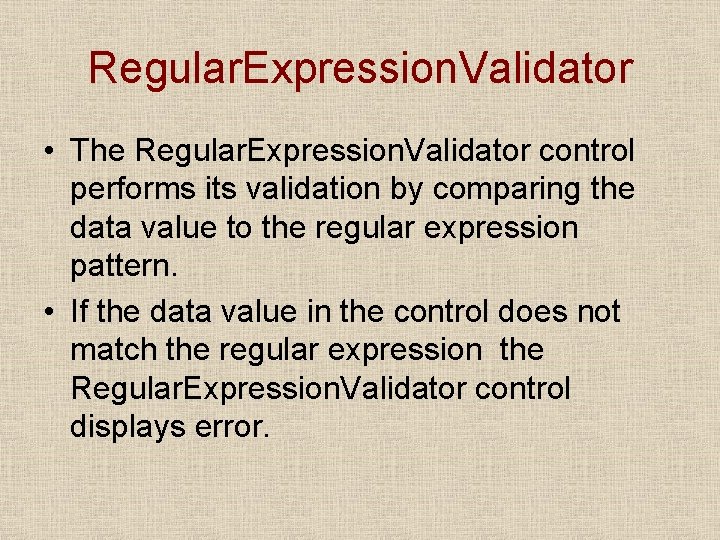 RegularExpressionValidator

• The RegularExpressionValidator control performs its validation by comparing the data value to the regular expression pattern.
• If the data value in the control does not match the regular expression  the RegularExpressionValidator control displays error.